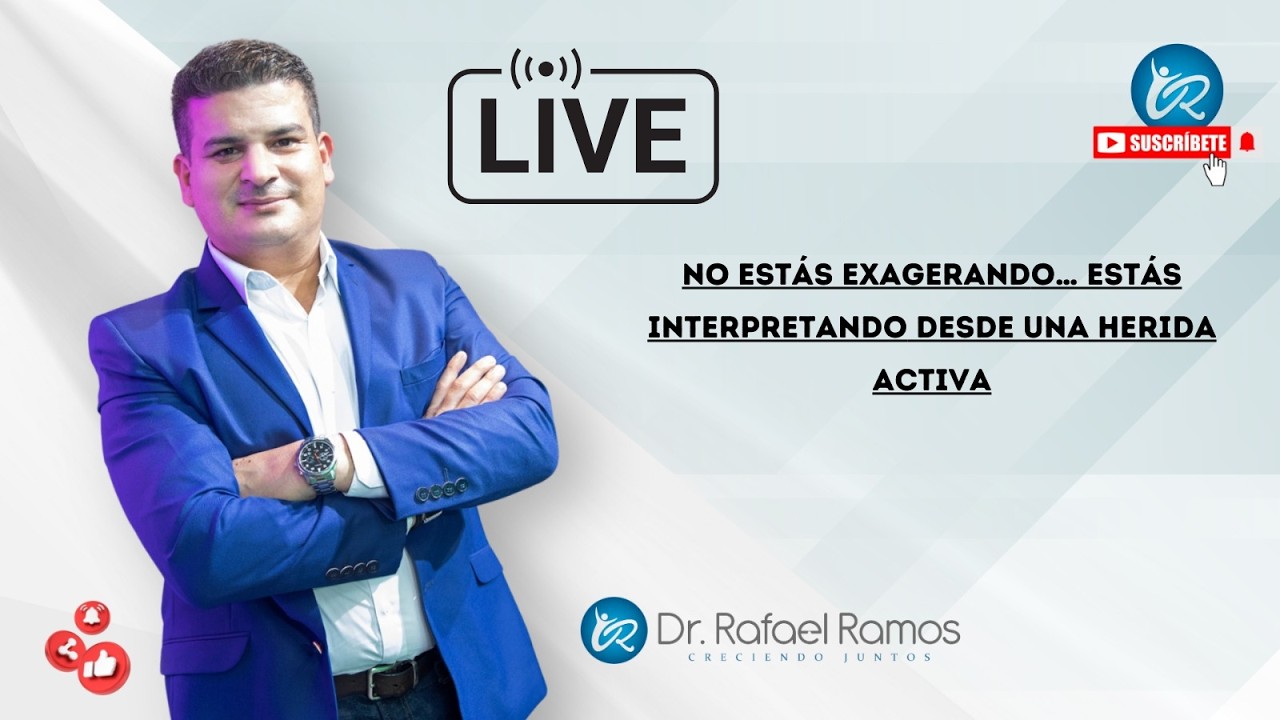 LIVE

SUSCRÍBETE

NO ESTÁS EXAGERANDO… ESTÁS INTERPRETANDO DESDE UNA HERIDA ACTIVA

Dr. Rafael Ramos
CRECIENDO JUNTOS